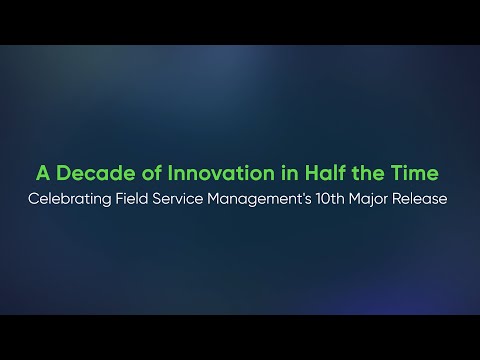 A Decade of Innovation in Half the Time

Celebrating Field Service Management's 10th Major Release